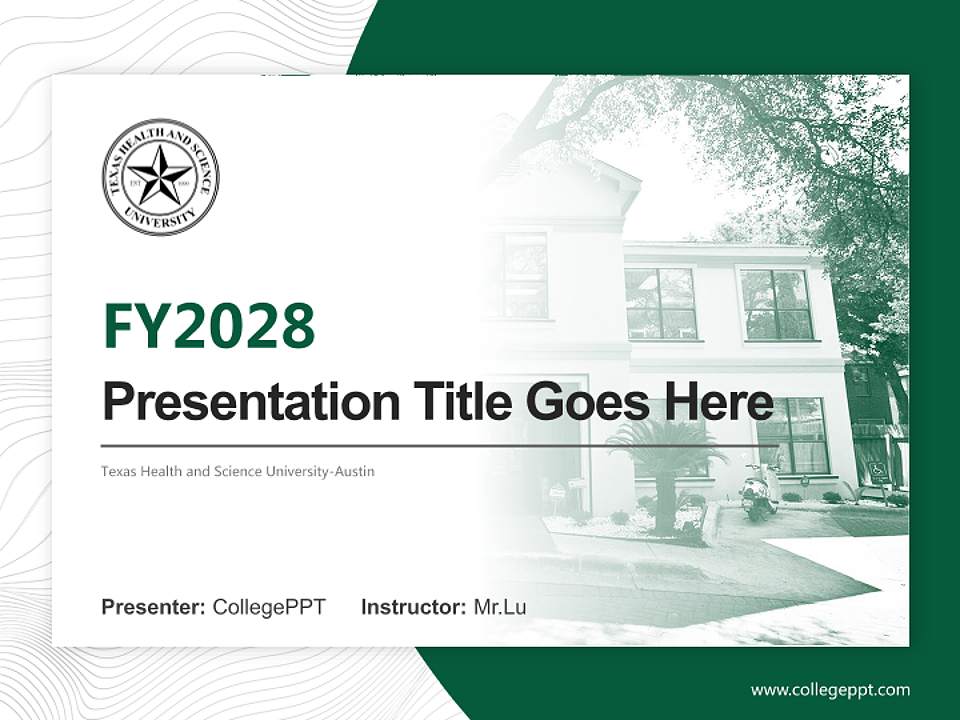 TEXAS HEALTH AND SCIENCE UNIVERSITY
EST 1990

FY2028

Presentation Title Goes Here

Texas Health and Science University-Austin

Presenter: CollegePPT Instructor: Mr.Lu

www.collegeppt.com